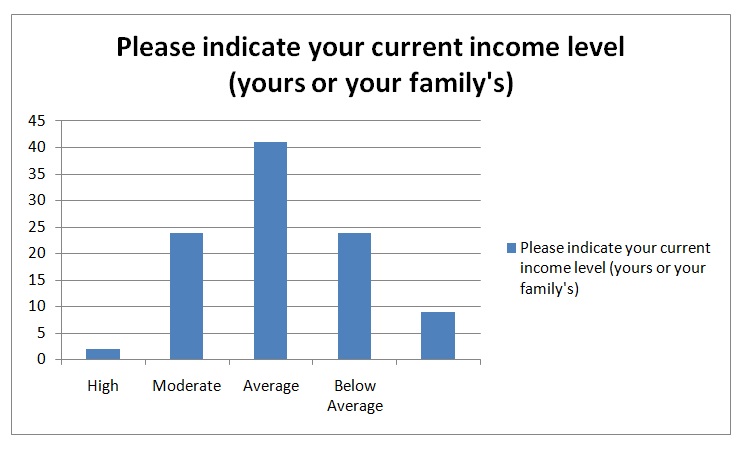 Please indicate your current income level (yours or your family's)

45
40
35
30
25
20
15
10
5
0

High
Moderate
Average
Below Average

Please indicate your current income level (yours or your family's)